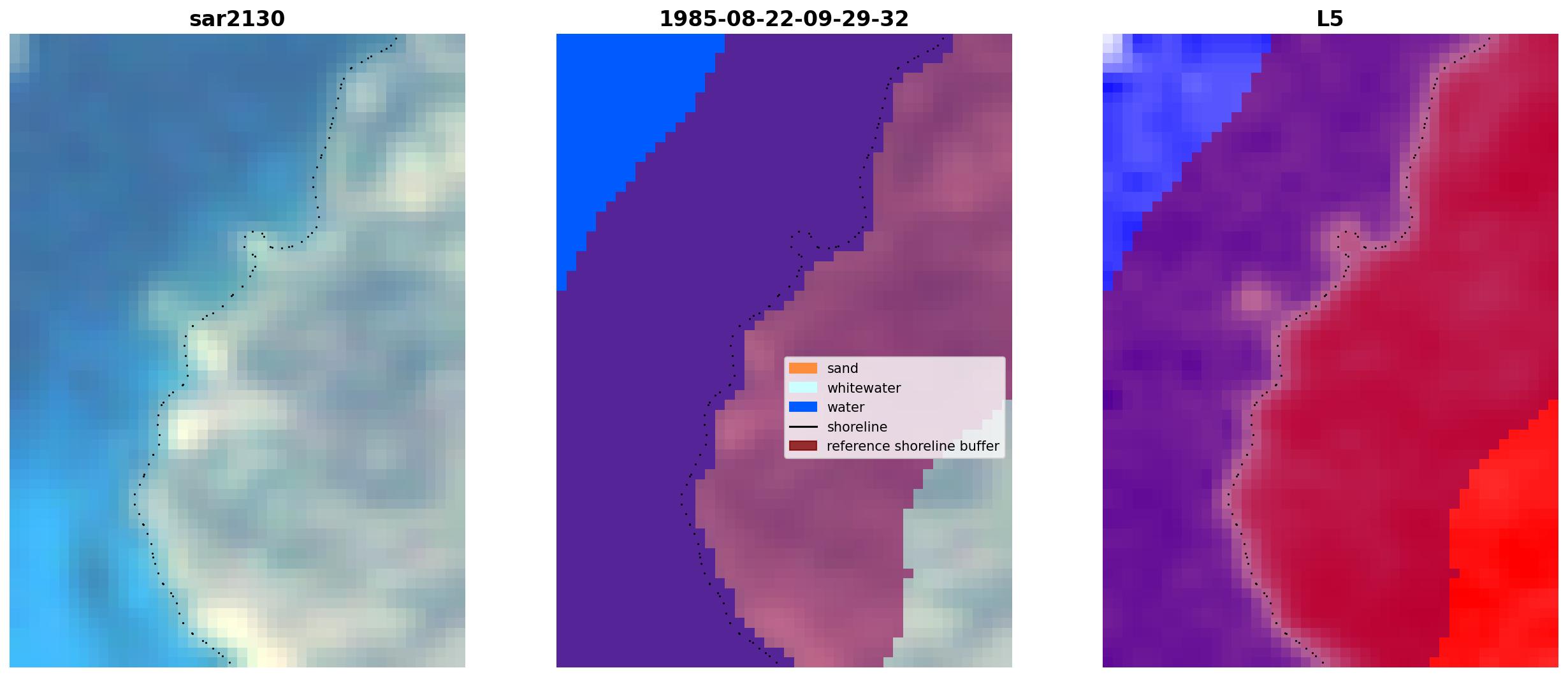 sar2130

1985-08-22-09-29-32

sand
whitewater
water
shoreline
reference shoreline buffer

L5